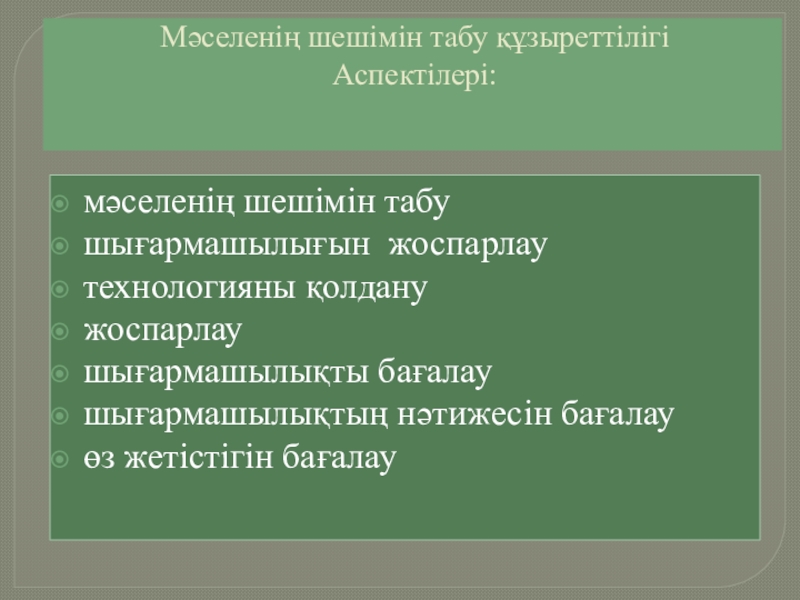 Мәселенің шешімін табу құзыреттілігі
Аспектілері:

мәселенің шешімін табу
шығармашылығын жоспарлау
технологияны қолдану
жоспарлау
шығармашылықты бағалау
шығармашылықтың нәтижесін бағалау
өз жетістігін бағалау